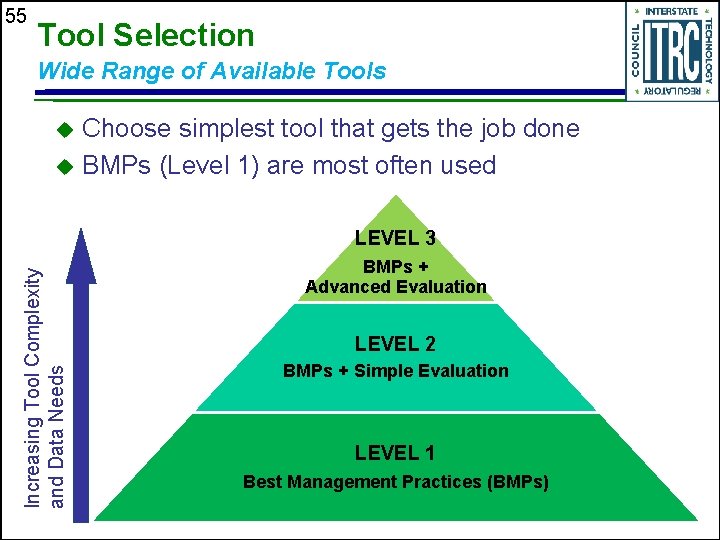 55

Tool Selection

Wide Range of Available Tools

INTERSTATE TECHNOLOGY REGULATORY COUNCIL ITRC

◆ Choose simplest tool that gets the job done
◆ BMPs (Level 1) are most often used

Increasing Tool Complexity and Data Needs

LEVEL 3
BMPs + Advanced Evaluation

LEVEL 2
BMPs + Simple Evaluation

LEVEL 1
Best Management Practices (BMPs)